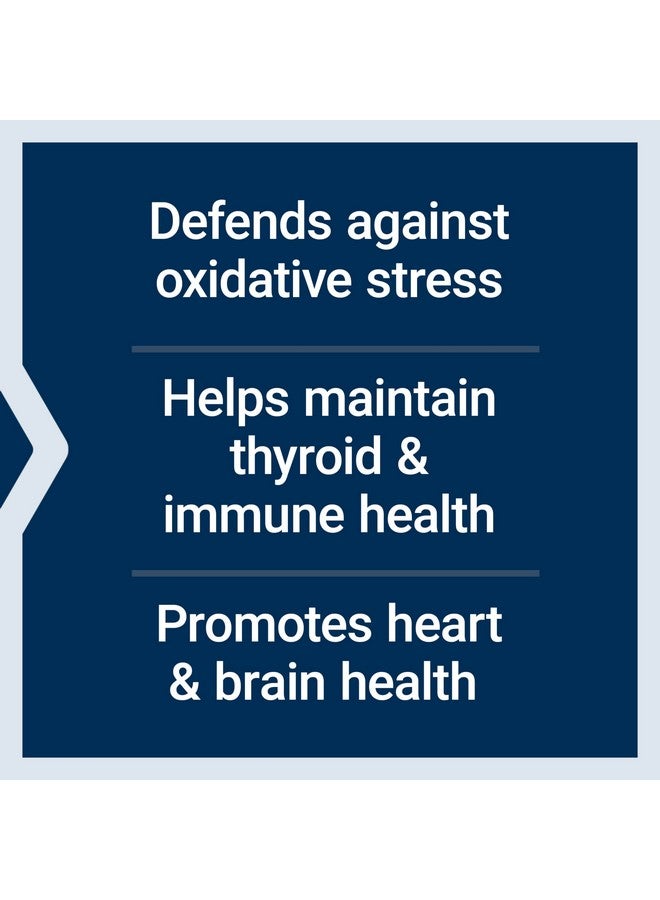 Defends against oxidative stress

Helps maintain thyroid & immune health

Promotes heart & brain health